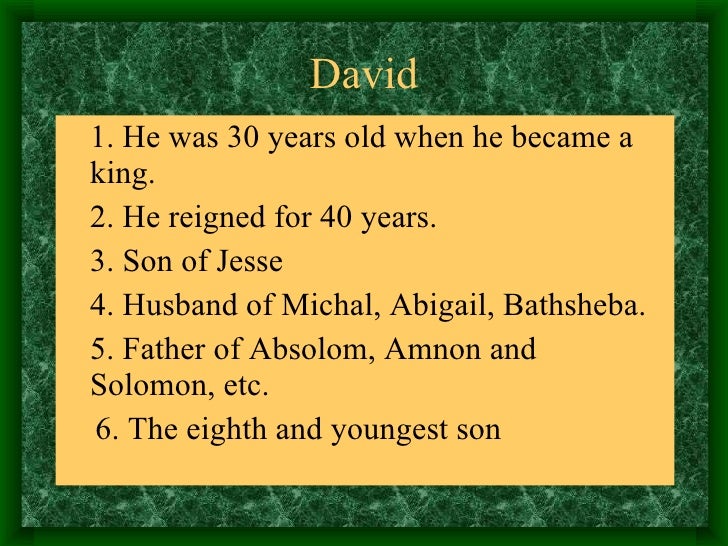 David

1. He was 30 years old when he became a king.

2. He reigned for 40 years.

3. Son of Jesse

4. Husband of Michal, Abigail, Bathsheba.

5. Father of Absolom, Amnon and Solomon, etc.

6. The eighth and youngest son